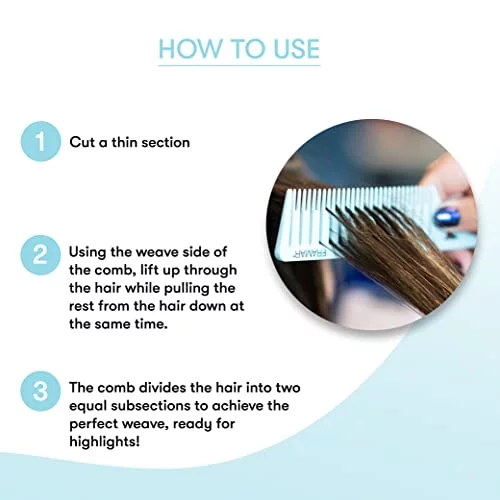 HOW TO USE

1 Cut a thin section

2 Using the weave side of the comb, lift up through the hair while pulling the rest from the hair down at the same time.

3 The comb divides the hair into two equal subsections to achieve the perfect weave, ready for highlights!

FRAMAR